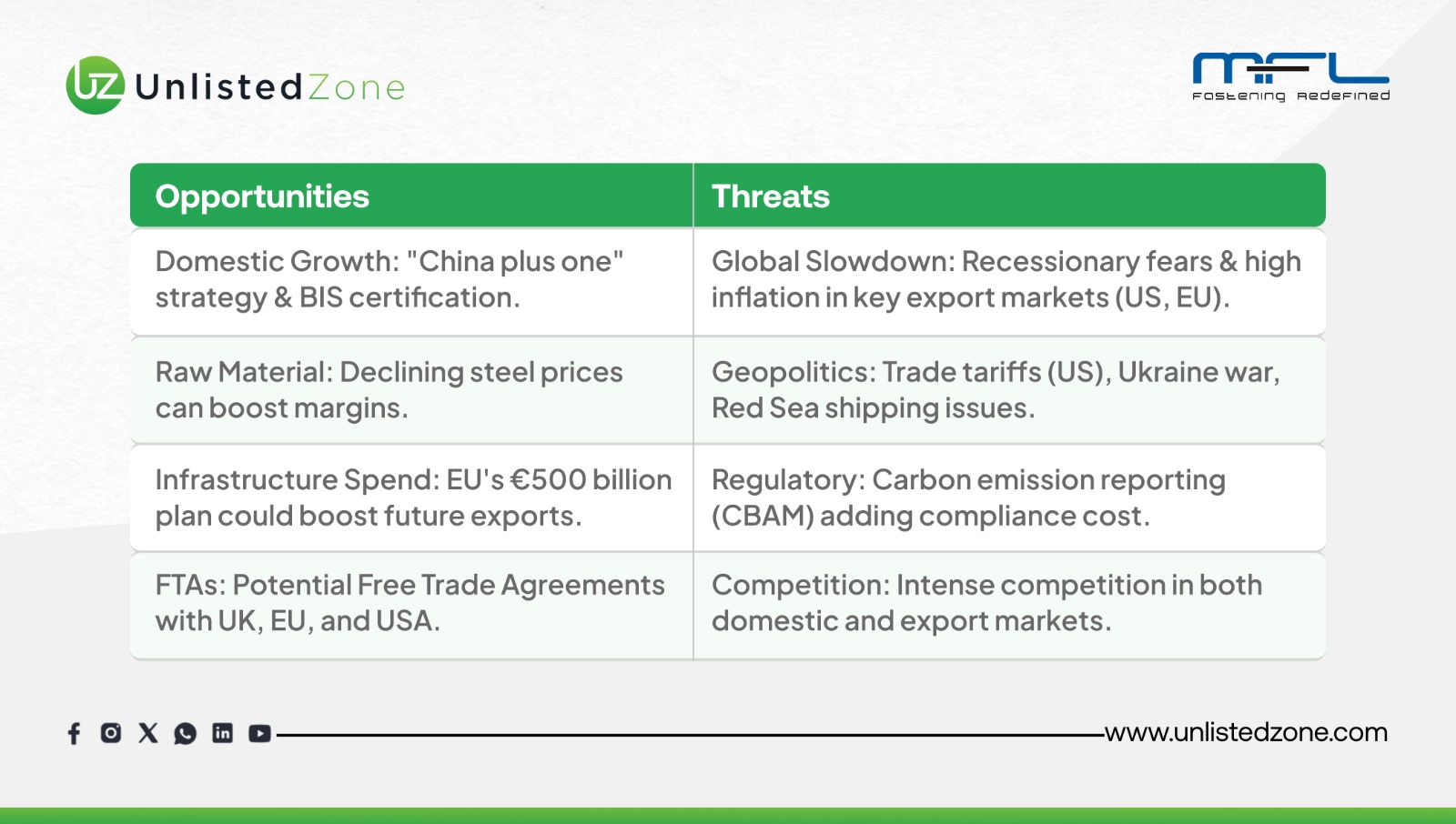 UZ UnlistedZone

MFL
Fastening Redefined

| Opportunities | Threats |
|---|---|
| Domestic Growth: "China plus one" strategy & BIS certification. | Global Slowdown: Recessionary fears & high inflation in key export markets (US, EU). |
| Raw Material: Declining steel prices can boost margins. | Geopolitics: Trade tariffs (US), Ukraine war, Red Sea shipping issues. |
| Infrastructure Spend: EU's €500 billion plan could boost future exports. | Regulatory: Carbon emission reporting (CBAM) adding compliance cost. |
| FTAs: Potential Free Trade Agreements with UK, EU, and USA. | Competition: Intense competition in both domestic and export markets. |

www.unlistedzone.com